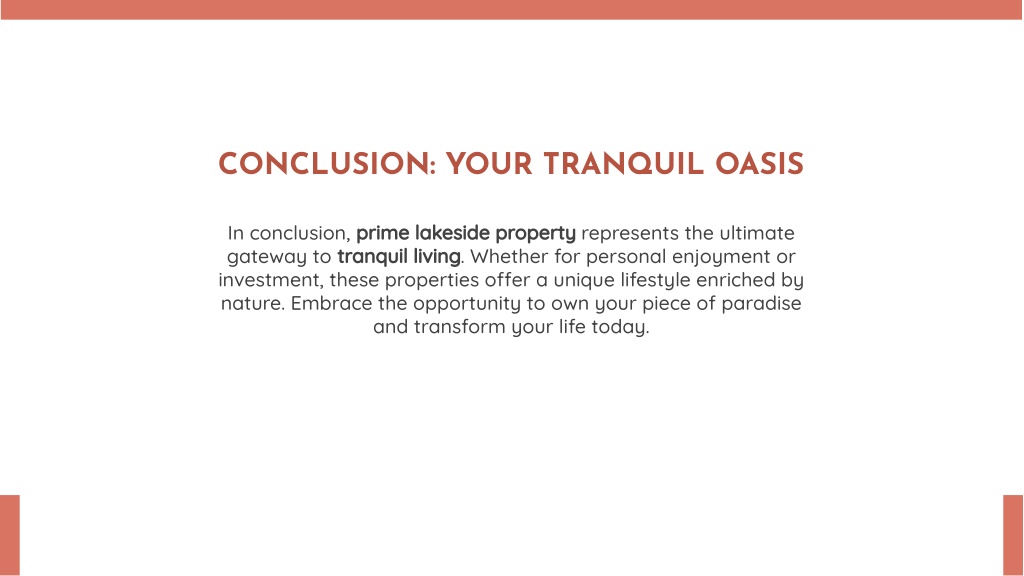 CONCLUSION: YOUR TRANQUIL OASIS

In conclusion, prime lakeside property represents the ultimate gateway to tranquil living. Whether for personal enjoyment or investment, these properties offer a unique lifestyle enriched by nature. Embrace the opportunity to own your piece of paradise and transform your life today.